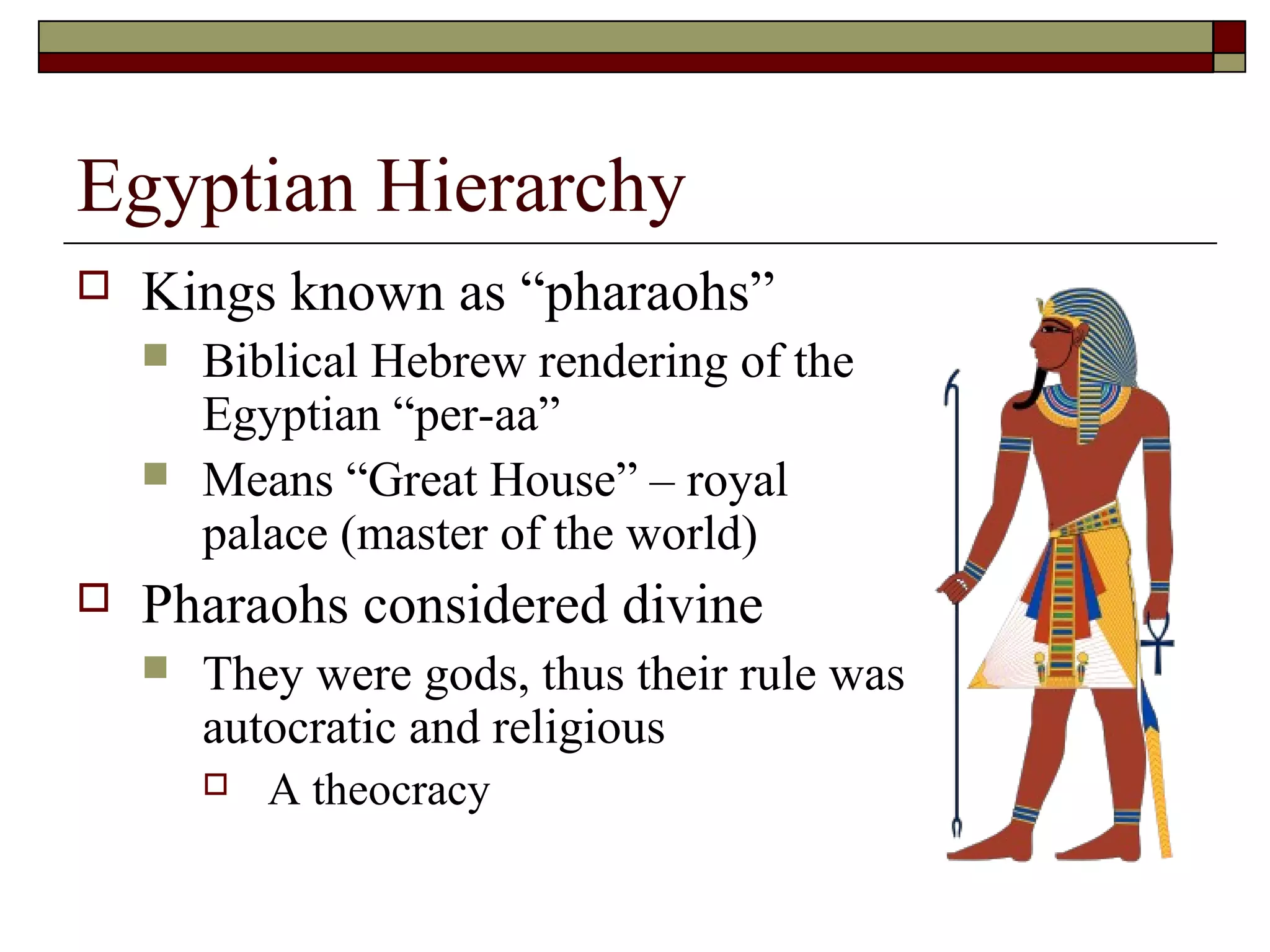 Egyptian Hierarchy

Kings known as “pharaohs”

Biblical Hebrew rendering of the Egyptian “per-aa”

Means “Great House” – royal palace (master of the world)

Pharaohs considered divine

They were gods, thus their rule was autocratic and religious

A theocracy